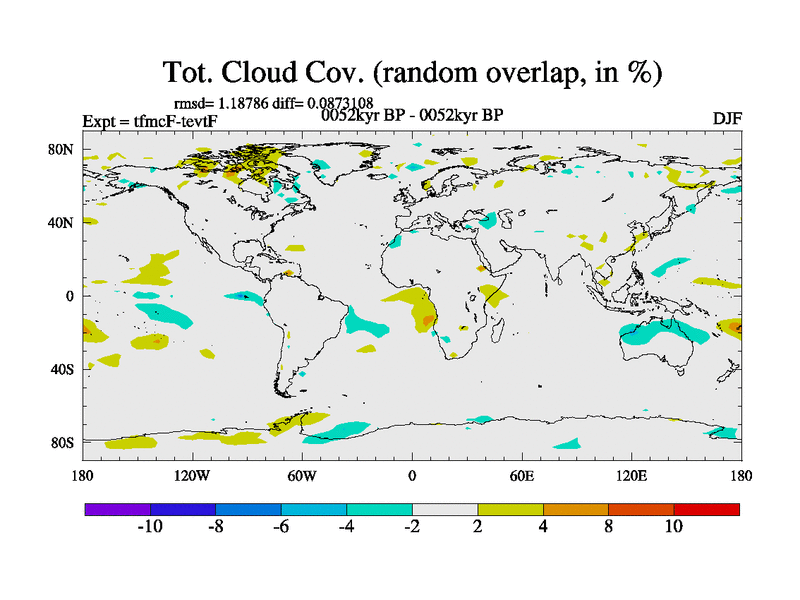 Tot. Cloud Cov. (random overlap, in %)

rmsd= 1.18786 diff= 0.0873108

Expt = tfmcF-tevtF

0052kyr BP - 0052kyr BP

DJF

80N
40N
0
40S
80S

180
120W
60W
0
60E
120E
180

-10
-8
-6
-4
-2
2
4
8
10